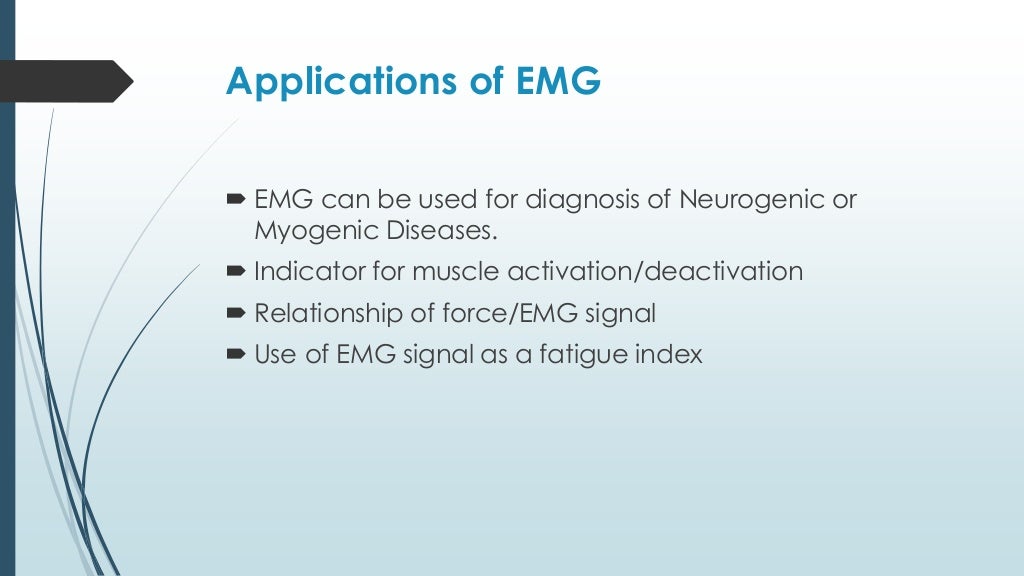 Applications of EMG

EMG can be used for diagnosis of Neurogenic or Myogenic Diseases.

Indicator for muscle activation/deactivation

Relationship of force/EMG signal

Use of EMG signal as a fatigue index